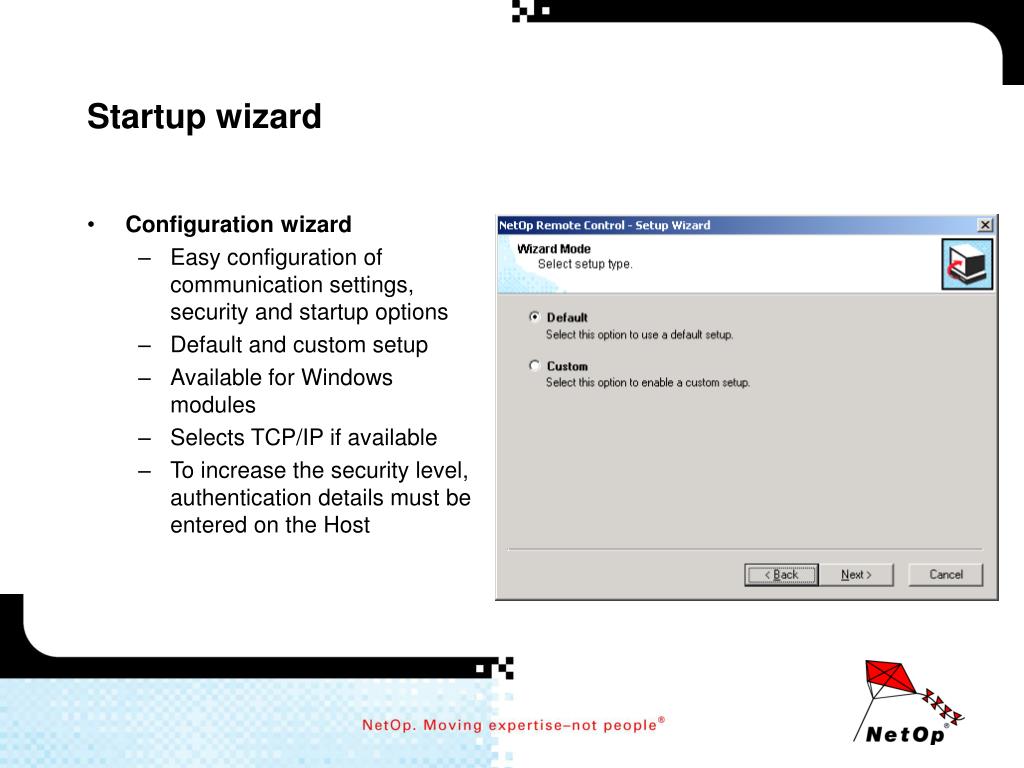 Startup wizard

• Configuration wizard
– Easy configuration of communication settings, security and startup options
– Default and custom setup
– Available for Windows modules
– Selects TCP/IP if available
– To increase the security level, authentication details must be entered on the Host

NetOp Remote Control - Setup Wizard
Wizard Mode
Select setup type.

Default
Select this option to use a default setup.

Custom
Select this option to enable a custom setup.

< Back
Next >
Cancel

NetOp. Moving expertise–not people®

NetOp®